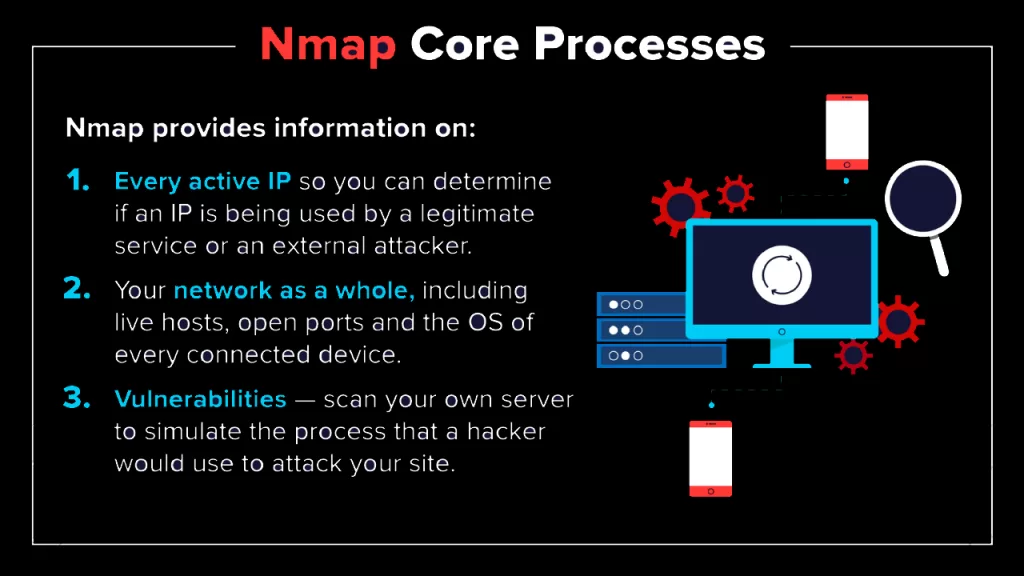 Nmap Core Processes

Nmap provides information on:

1. Every active IP so you can determine if an IP is being used by a legitimate service or an external attacker.

2. Your network as a whole, including live hosts, open ports and the OS of every connected device.

3. Vulnerabilities — scan your own server to simulate the process that a hacker would use to attack your site.